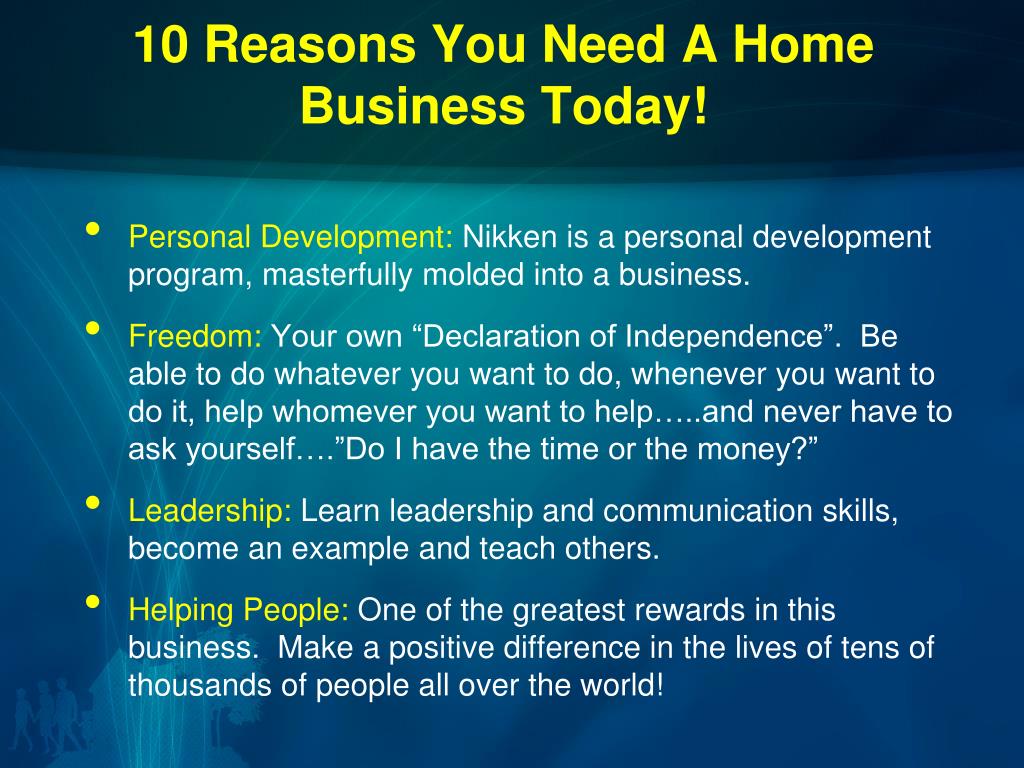 10 Reasons You Need A Home Business Today!

• Personal Development: Nikken is a personal development program, masterfully molded into a business.

• Freedom: Your own “Declaration of Independence”. Be able to do whatever you want to do, whenever you want to do it, help whomever you want to help…..and never have to ask yourself….”Do I have the time or the money?”

• Leadership: Learn leadership and communication skills, become an example and teach others.

• Helping People: One of the greatest rewards in this business. Make a positive difference in the lives of tens of thousands of people all over the world!